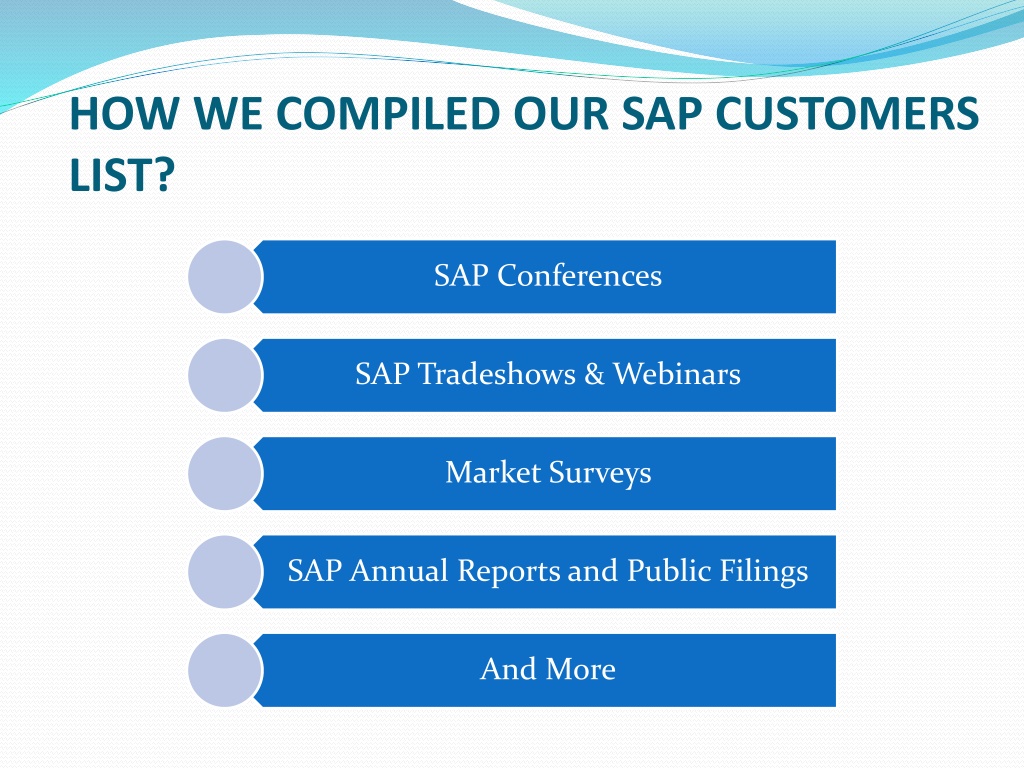 HOW WE COMPILED OUR SAP CUSTOMERS LIST?

SAP Conferences

SAP Tradeshows & Webinars

Market Surveys

SAP Annual Reports and Public Filings

And More